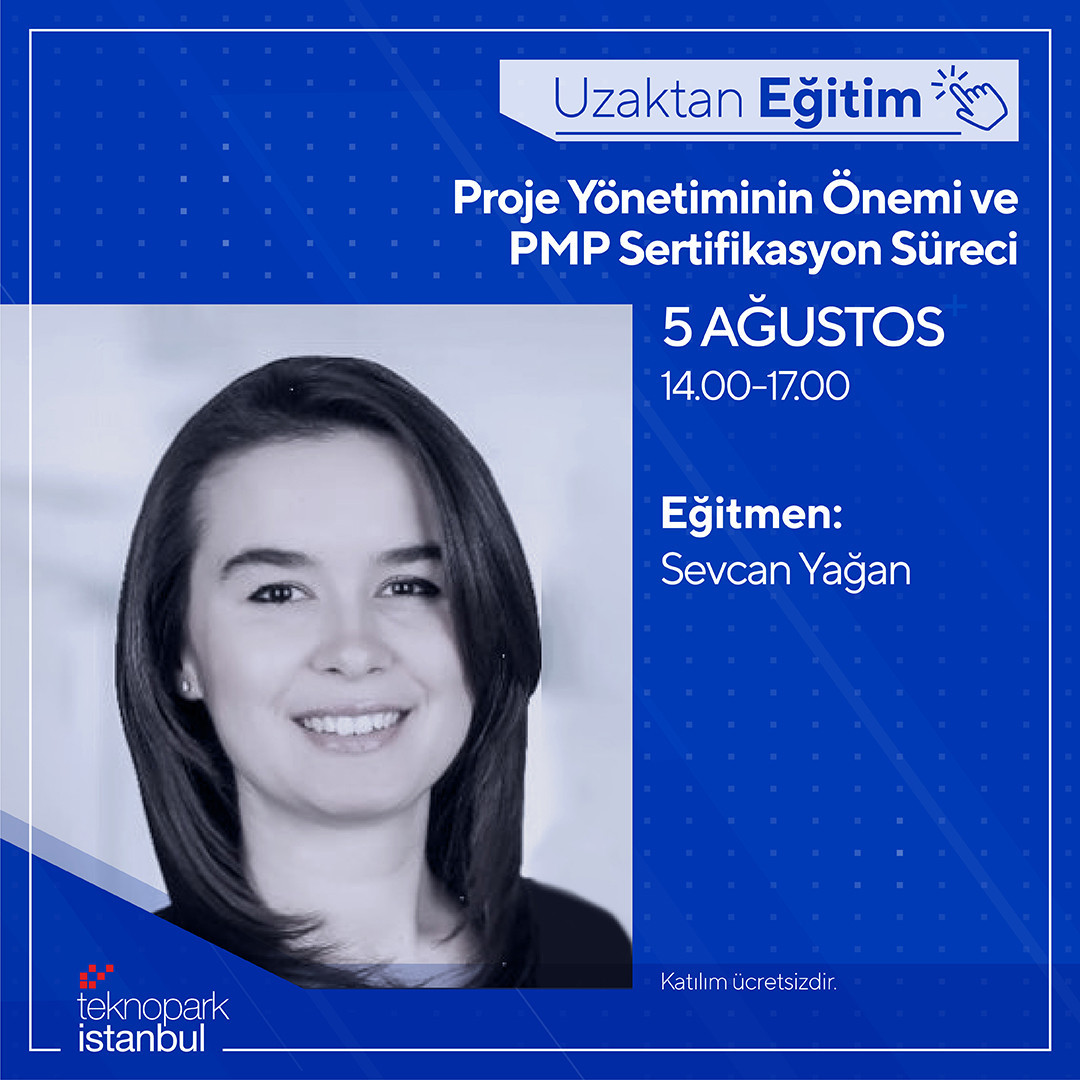 Uzaktan Eğitim

Proje Yönetiminin Önemi ve PMP Sertifikasyon Süreci

5 AĞUSTOS
14.00-17.00

Eğitmen:
Sevcan Yağan

Katılım ücretsizdir.

teknopark
istanbul